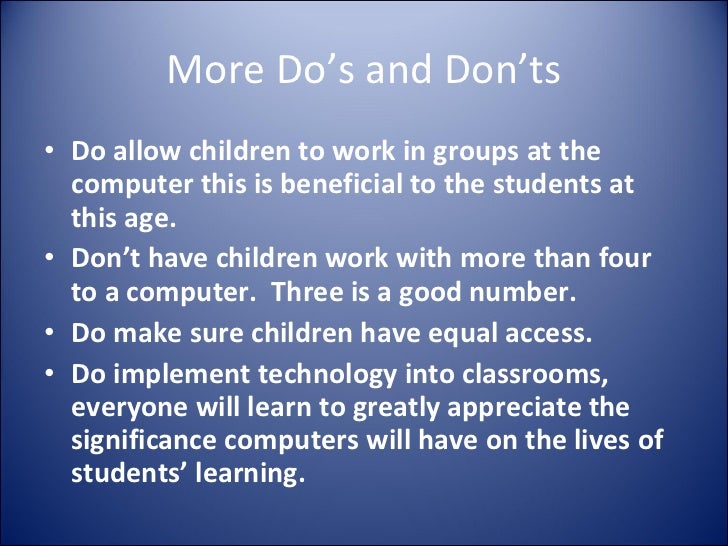 More Do’s and Don’ts

• Do allow children to work in groups at the computer this is beneficial to the students at this age.
• Don’t have children work with more than four to a computer.  Three is a good number.
• Do make sure children have equal access.
• Do implement technology into classrooms, everyone will learn to greatly appreciate the significance computers will have on the lives of students’ learning.